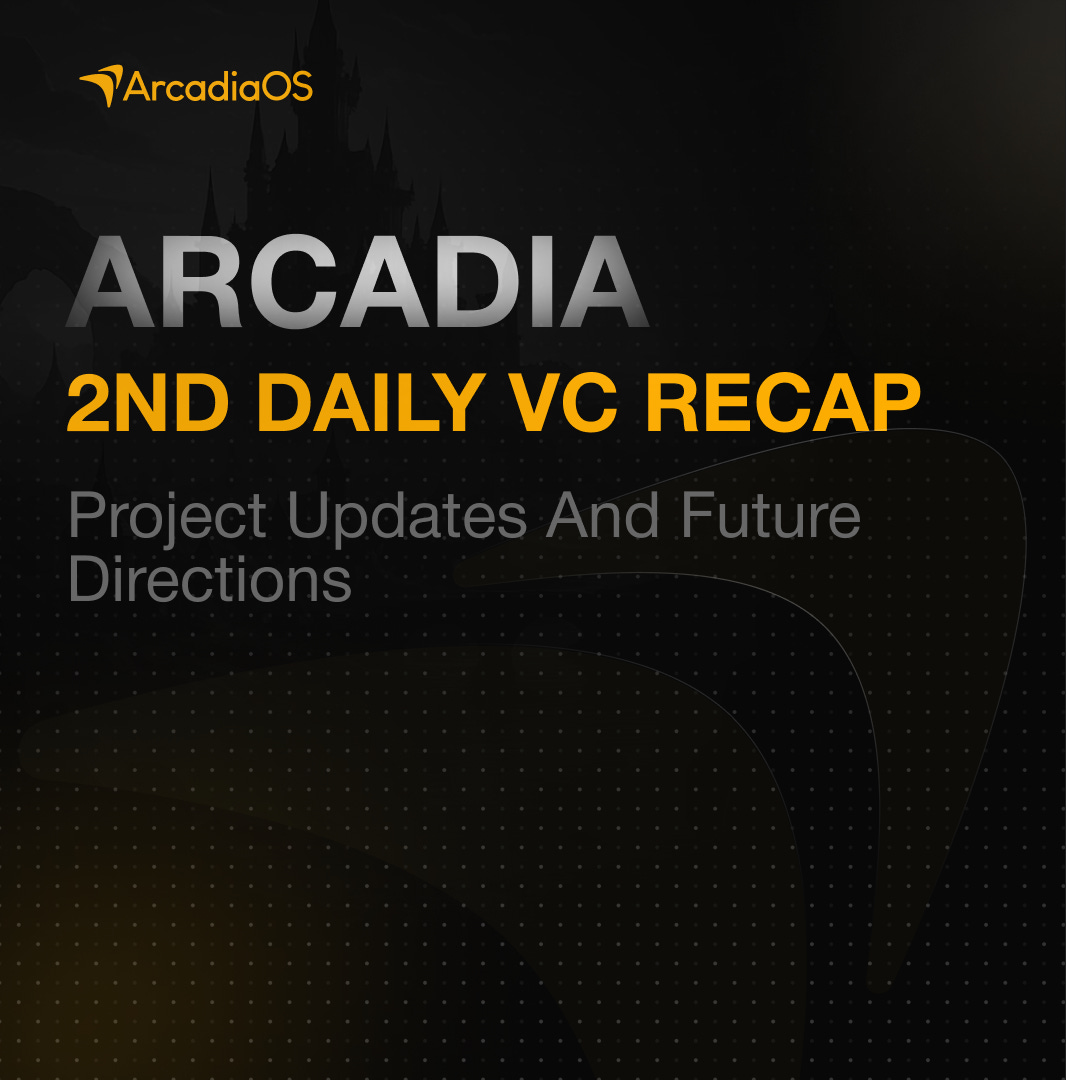 ArcadiaOS

ARCADIA
2ND DAILY VC RECAP

Project Updates And Future Directions